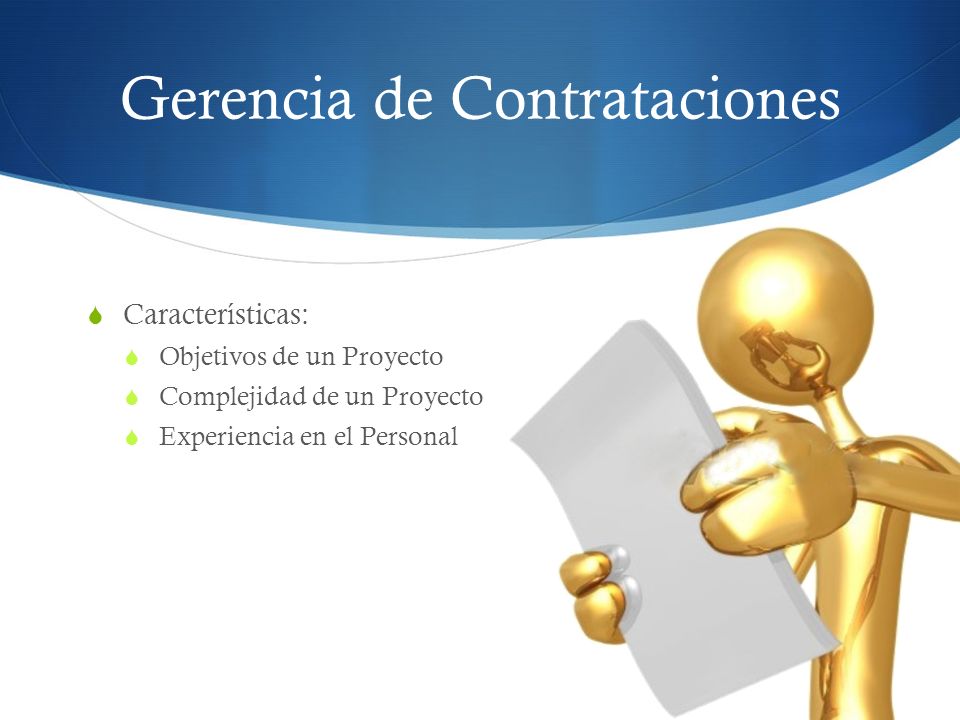 Gerencia de Contrataciones

Características:
Objetivos de un Proyecto
Complejidad de un Proyecto
Experiencia en el Personal